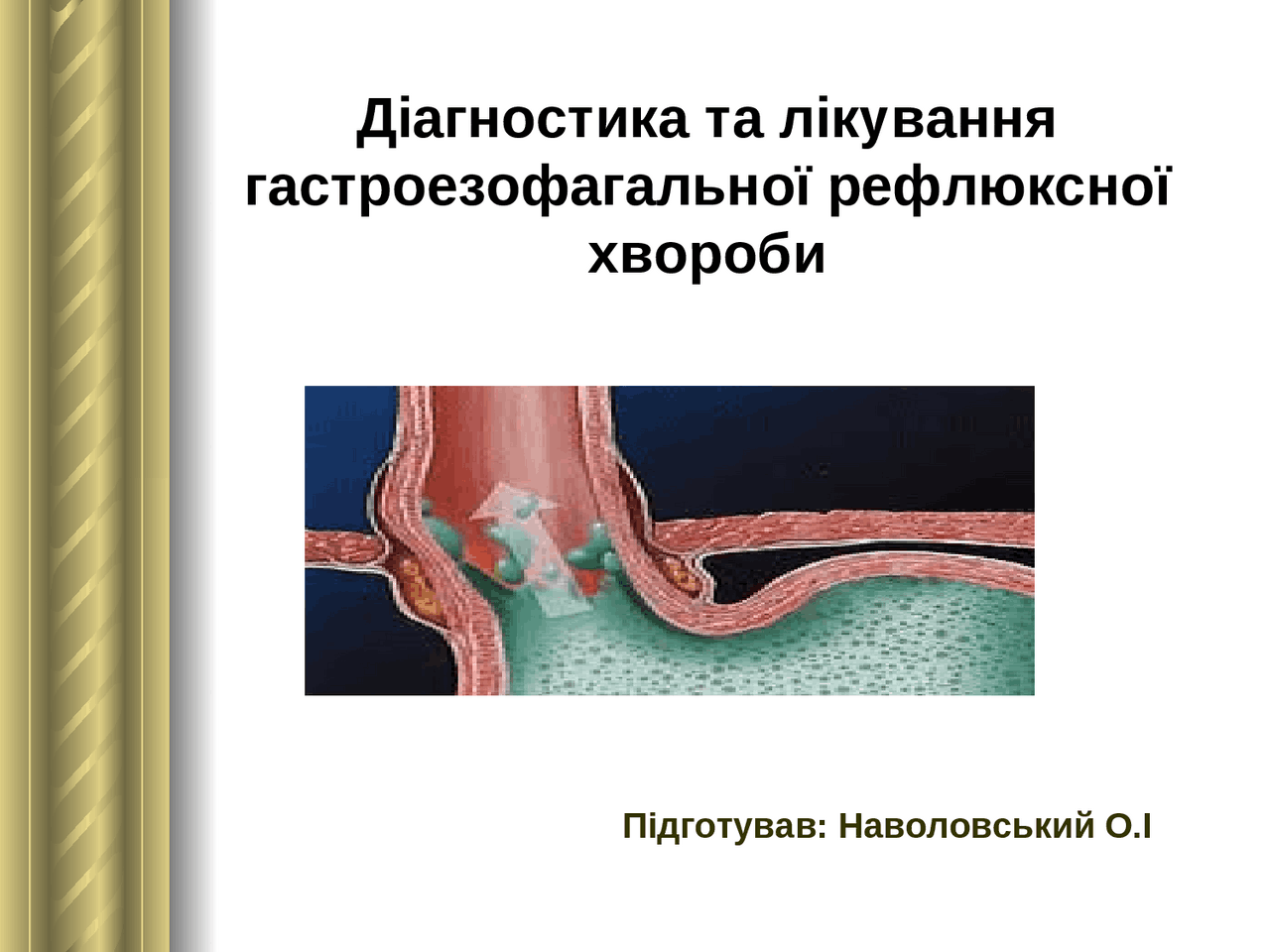 Діагностика та лікування гастроезофагальної рефлюксної хвороби

Підготував: Наволовський О.І